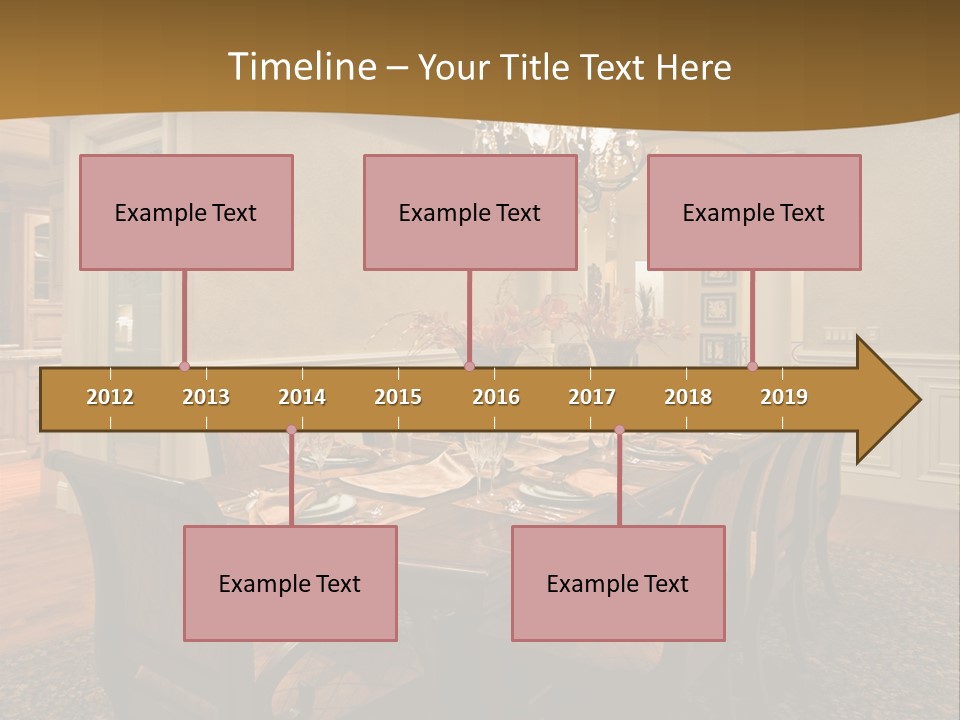 Timeline – Your Title Text Here

Example Text

Example Text

Example Text

2012 2013 2014 2015 2016 2017 2018 2019

Example Text

Example Text